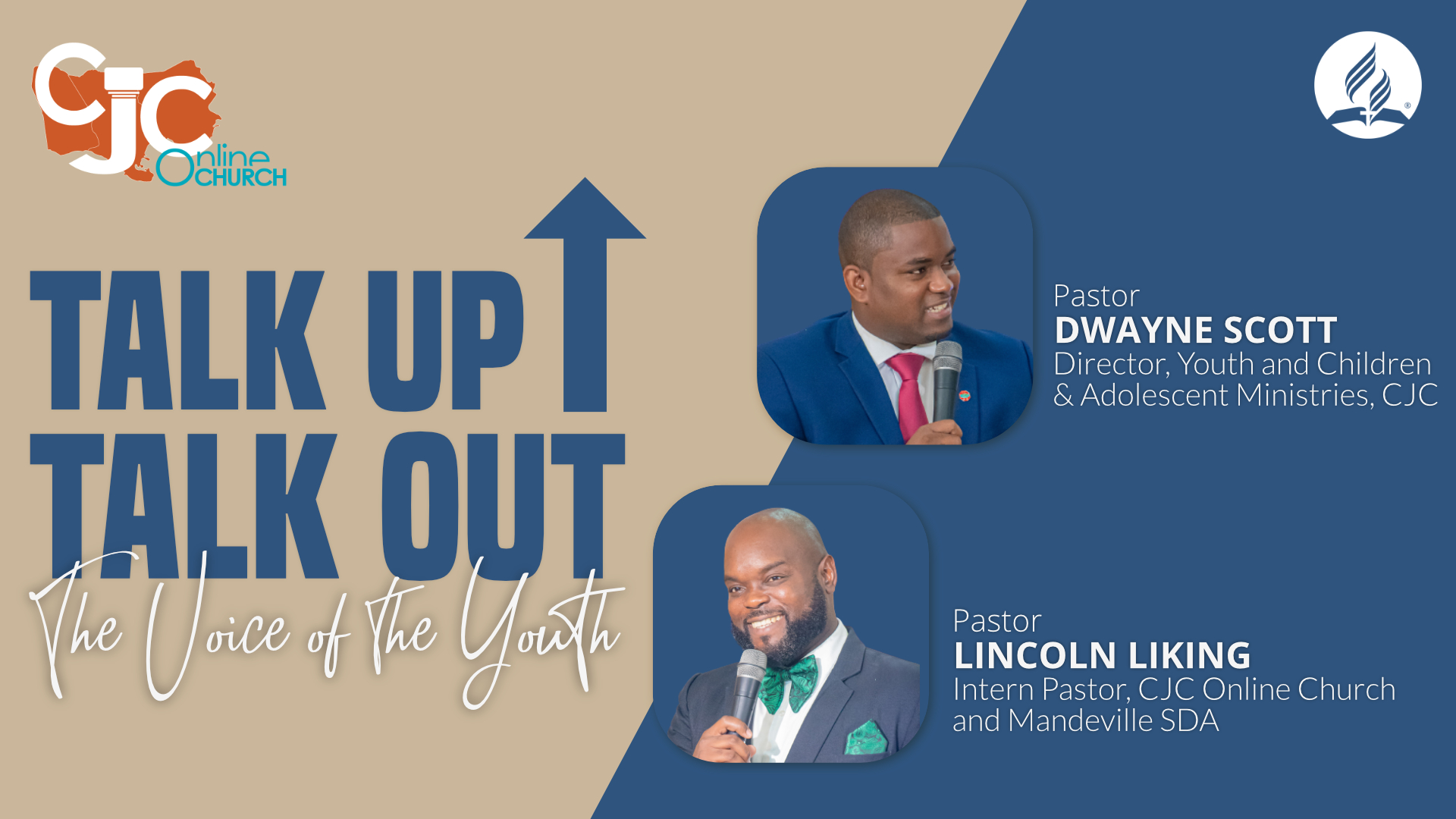 CJC Online CHURCH

TALK UP
TALK OUT
The Voice of the Youth

Pastor
DWAYNE SCOTT
Director, Youth and Children & Adolescent Ministries, CJC

Pastor
LINCOLN LIKING
Intern Pastor, CJC Online Church and Mandeville SDA